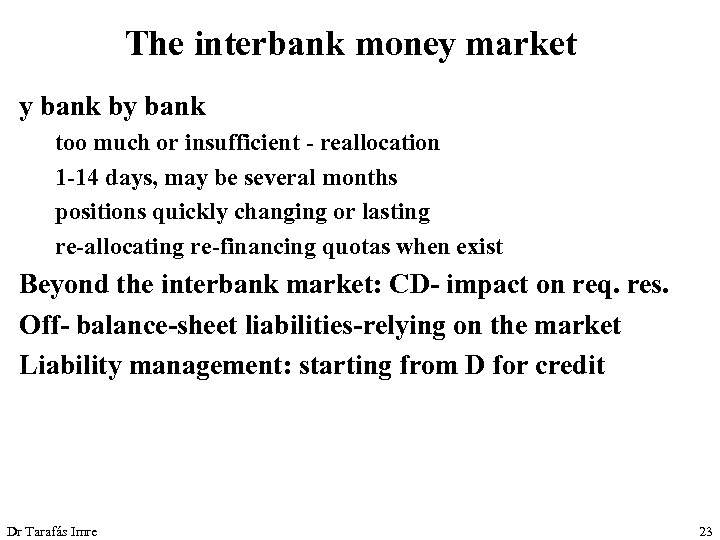 The interbank money market

y bank by bank

too much or insufficient - reallocation

1-14 days, may be several months

positions quickly changing or lasting

re-allocating re-financing quotas when exist

Beyond the interbank market: CD- impact on req. res.

Off- balance-sheet liabilities-relying on the market

Liability management: starting from D for credit

Dr Tarafás Imre

23